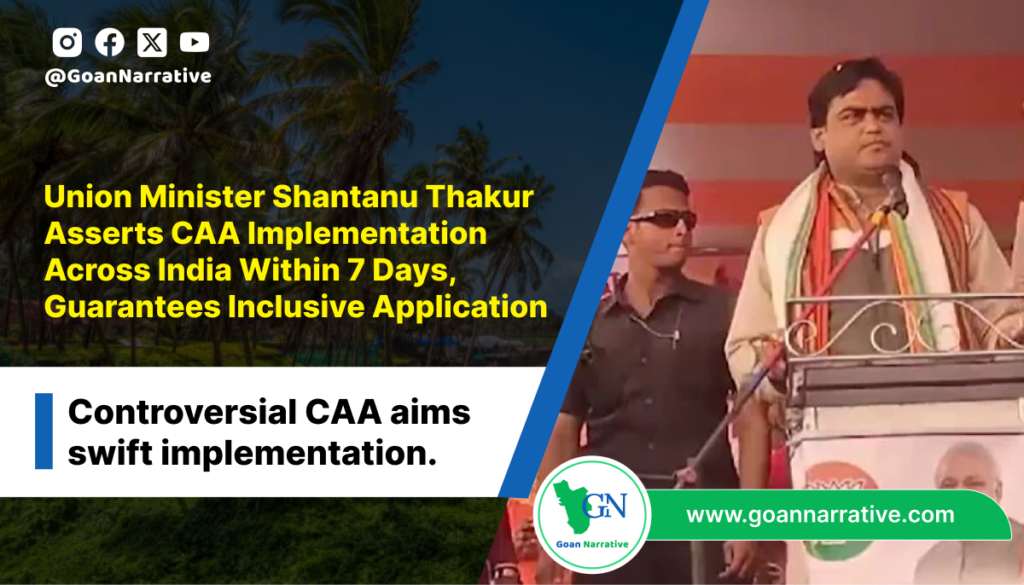 @GoanNarrative

Union Minister Shantanu Thakur Asserts CAA Implementation Across India Within 7 Days, Guarantees Inclusive Application

Controversial CAA aims swift implementation.

GN
Goan Narrative

www.goannarrative.com